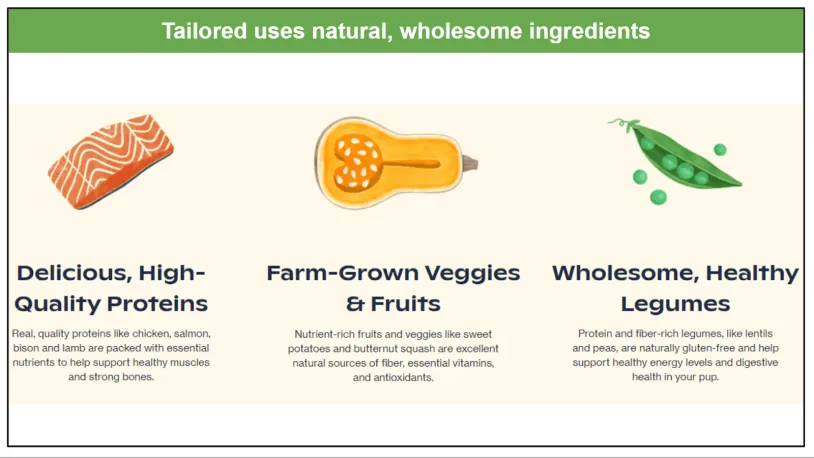 Tailored uses natural, wholesome ingredients

Delicious, High-Quality Proteins

Real, quality proteins like chicken, salmon, bison and lamb are packed with essential nutrients to help support healthy muscles and strong bones.

Farm-Grown Veggies & Fruits

Nutrient-rich fruits and veggies like sweet potatoes and butternut squash are excellent natural sources of fiber, essential vitamins, and antioxidants.

Wholesome, Healthy Legumes

Protein and fiber-rich legumes, like lentils and peas, are naturally gluten-free and help support healthy energy levels and digestive health in your pup.